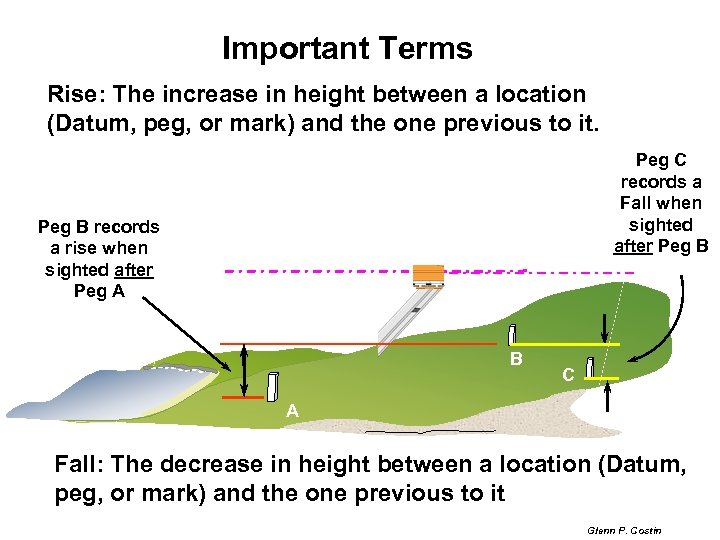 Important Terms

Rise: The increase in height between a location (Datum, peg, or mark) and the one previous to it.

Peg B records a rise when sighted after Peg A

Peg C records a Fall when sighted after Peg B

B

C

A

Fall: The decrease in height between a location (Datum, peg, or mark) and the one previous to it

Glenn P. Costin